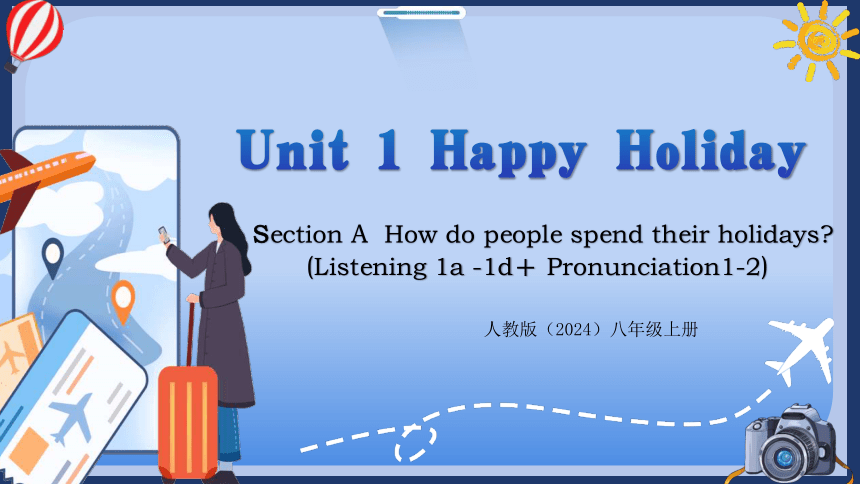 Unit 1 Happy Holiday

Section A How do people spend their holidays?
(Listening 1a -1d+ Pronunciation1-2)

人教版（2024）八年级上册